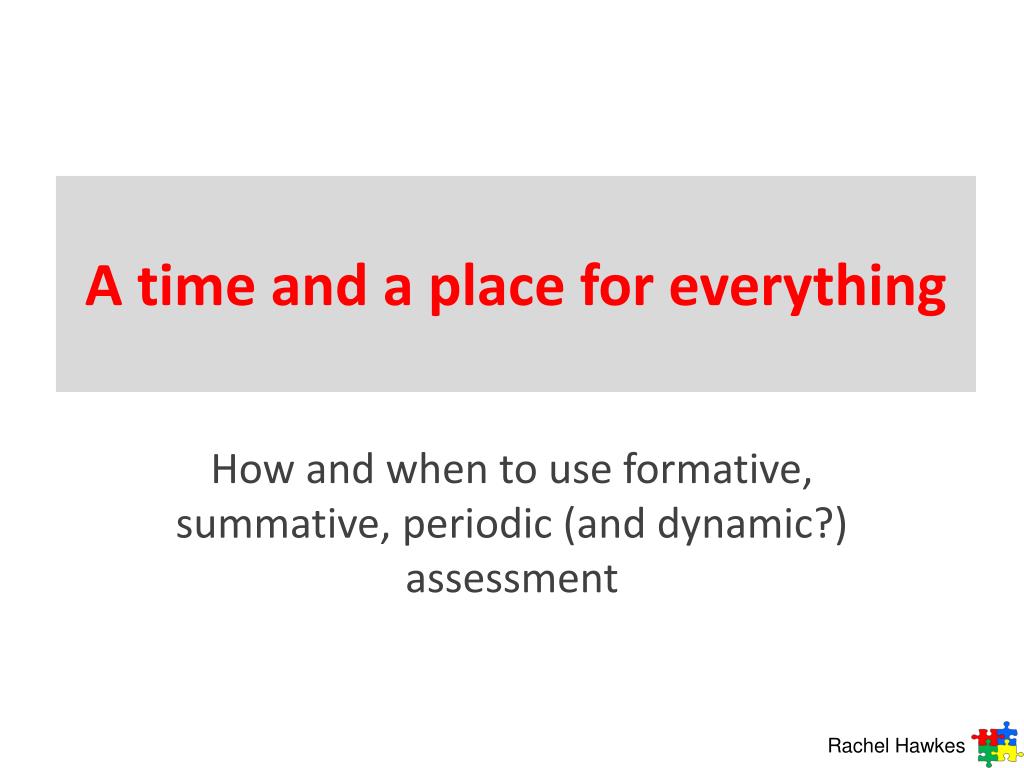 A time and a place for everything

How and when to use formative, summative, periodic (and dynamic?) assessment

Rachel Hawkes